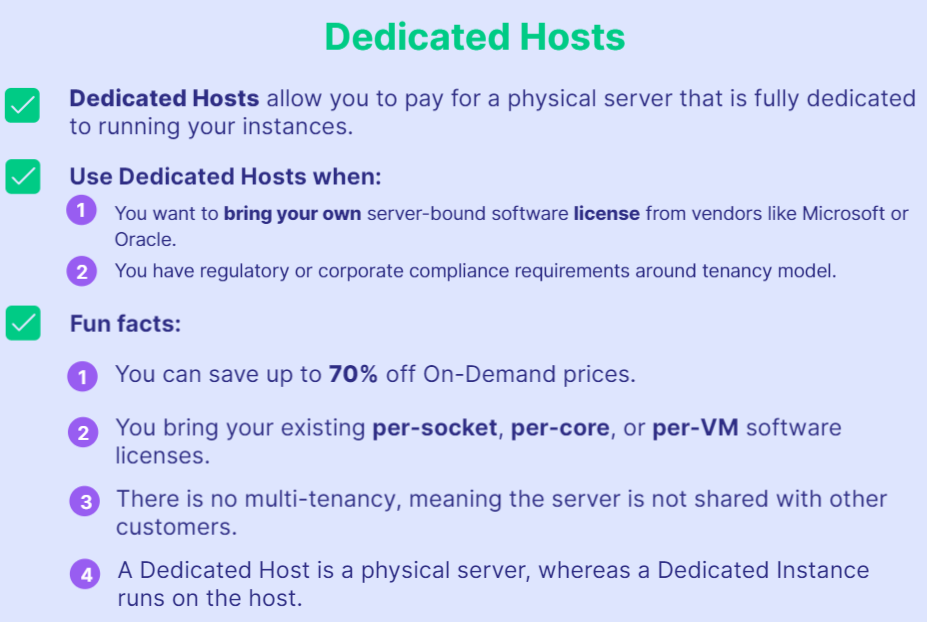 Dedicated Hosts

Dedicated Hosts allow you to pay for a physical server that is fully dedicated to running your instances.

Use Dedicated Hosts when:

1 You want to bring your own server-bound software license from vendors like Microsoft or Oracle.

2 You have regulatory or corporate compliance requirements around tenancy model.

Fun facts:

1 You can save up to 70% off On-Demand prices.

2 You bring your existing per-socket, per-core, or per-VM software licenses.

3 There is no multi-tenancy, meaning the server is not shared with other customers.

4 A Dedicated Host is a physical server, whereas a Dedicated Instance runs on the host.